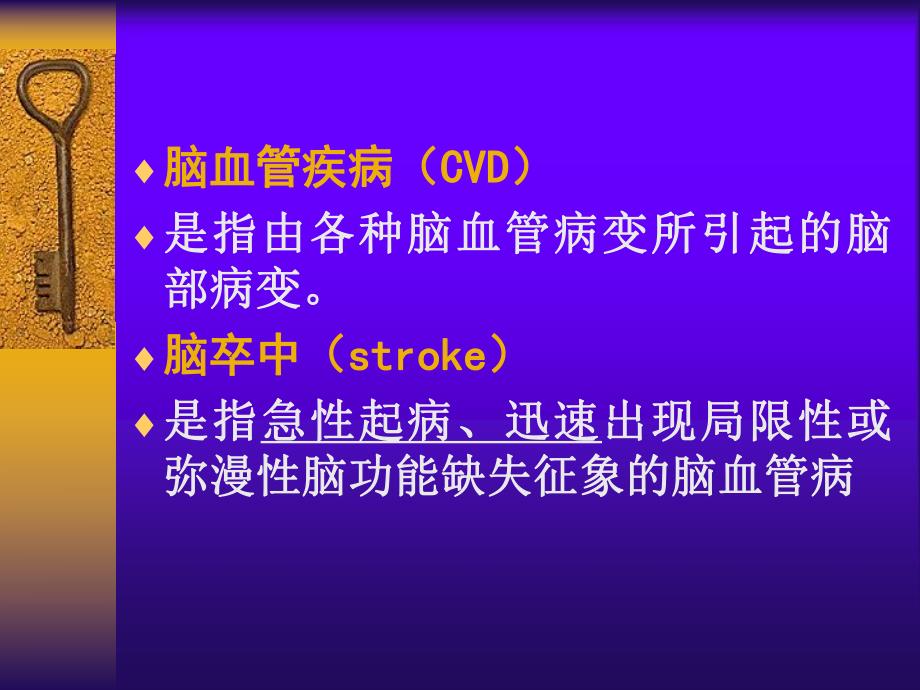 ♦ 脑血管疾病（CVD）

♦ 是指由各种脑血管病变所引起的脑部病变。

♦ 脑卒中（stroke）

♦ 是指急性起病、迅速出现局限性或弥漫性脑功能缺失征象的脑血管病